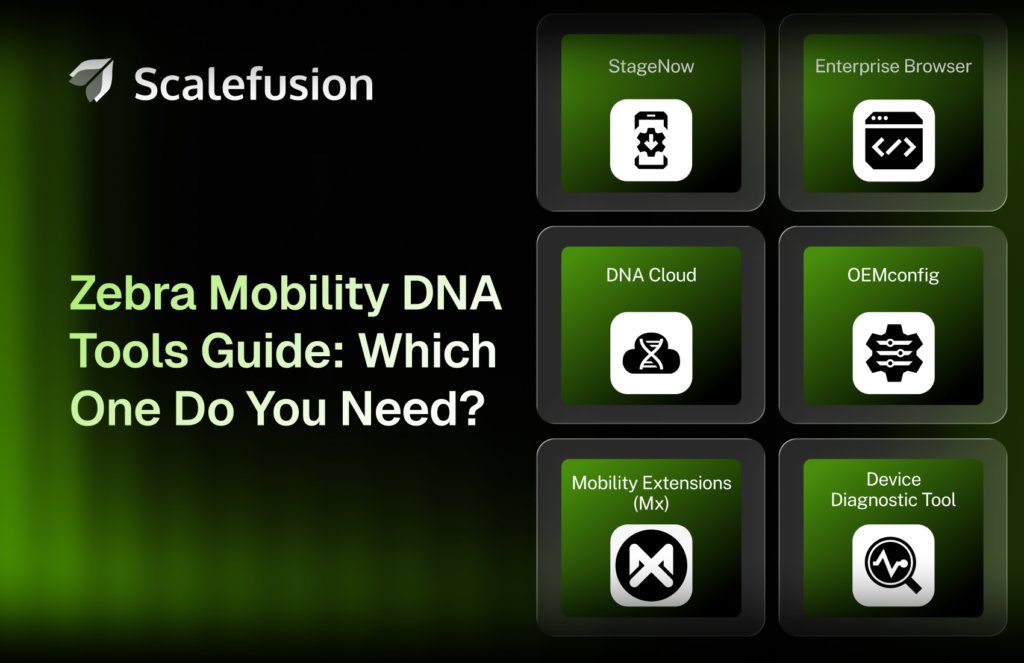 Scalefusion

Zebra Mobility DNA Tools Guide: Which One Do You Need?

StageNow

Enterprise Browser

DNA Cloud

OEMconfig

Mobility Extensions (Mx)

Device Diagnostic Tool